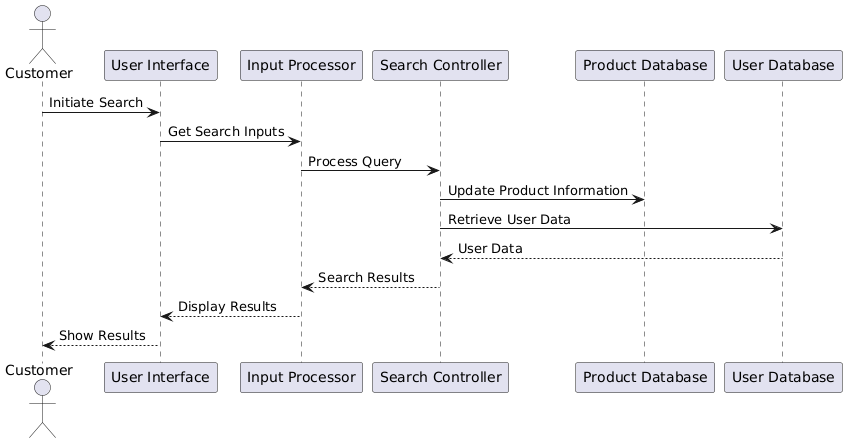 Customer
User Interface
Input Processor
Search Controller
Product Database
User Database

Initiate Search
Get Search Inputs
Process Query
Update Product Information
Retrieve User Data
User Data
Search Results
Display Results
Show Results

Customer
User Interface
Input Processor
Search Controller
Product Database
User Database